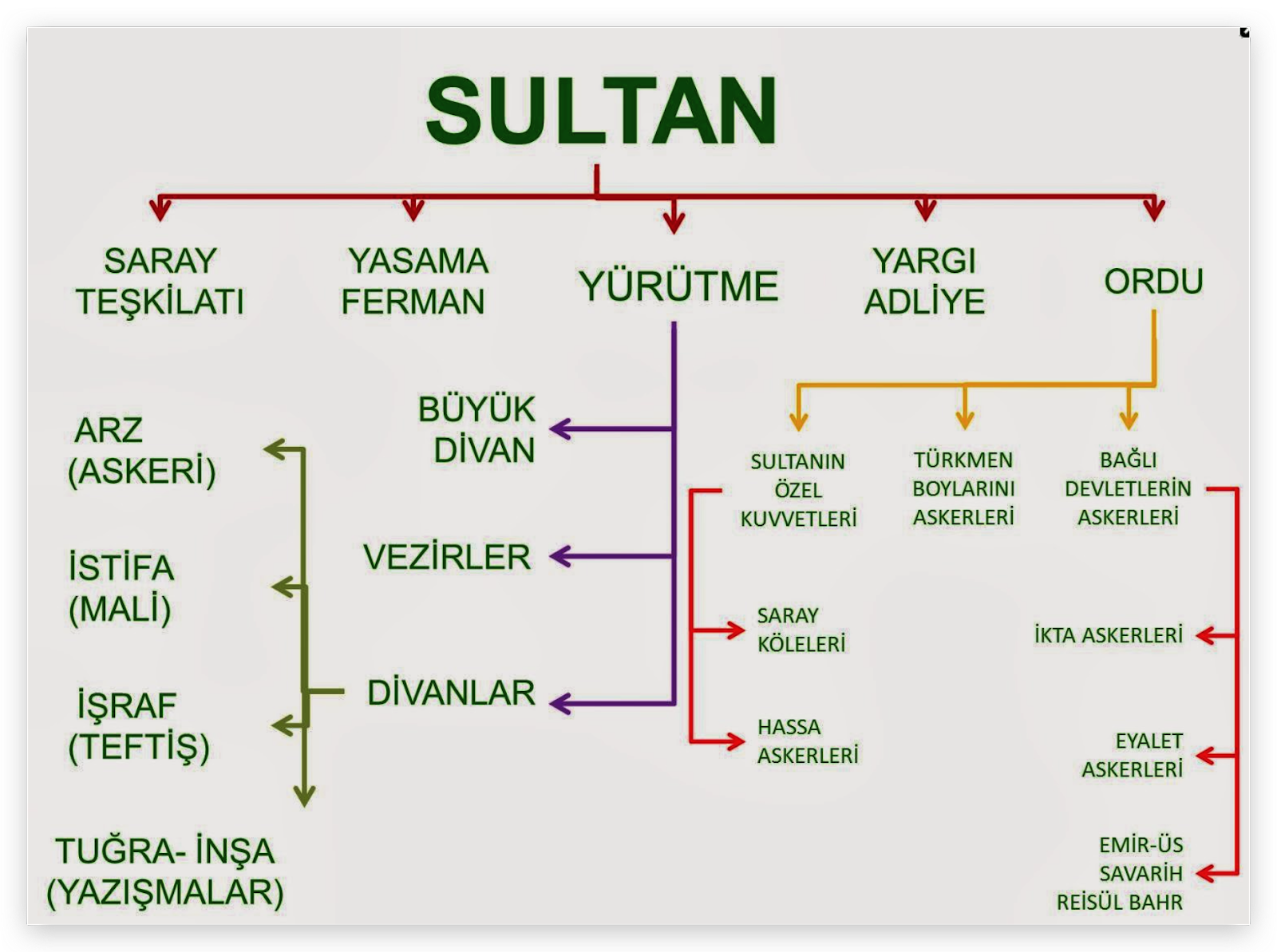 SULTAN

SARAY TEŞKİLATI

YASAMA FERMAN

YÜRÜTME

YARGI ADLİYE

ORDU

BÜYÜK DİVAN

VEZİRLER

DİVANLAR

ARZ (ASKERİ)

İSTİFA (MALİ)

İŞRAF (TEFTİŞ)

TUĞRA- İNŞA (YAZIŞMALAR)

SULTANIN ÖZEL KUVVETLERİ

TÜRKMEN BOYLARINI ASKERLERİ

BAĞLI DEVLETLERİN ASKERLERİ

SARAY KÖLELERİ

HASSA ASKERLERİ

İKTA ASKERLERİ

EYALET ASKERLERİ

EMİR-ÜS SAVARİH REİSÜL BAHR